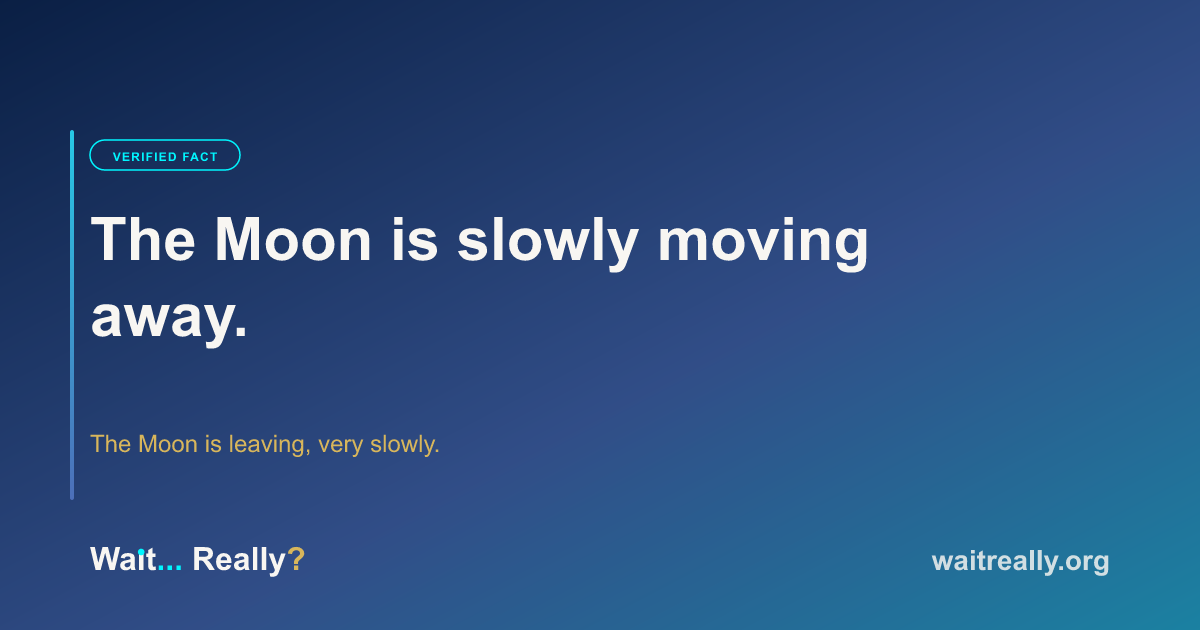 VERIFIED FACT

The Moon is slowly moving away.

The Moon is leaving, very slowly.

Wait... Really?

waitreally.org